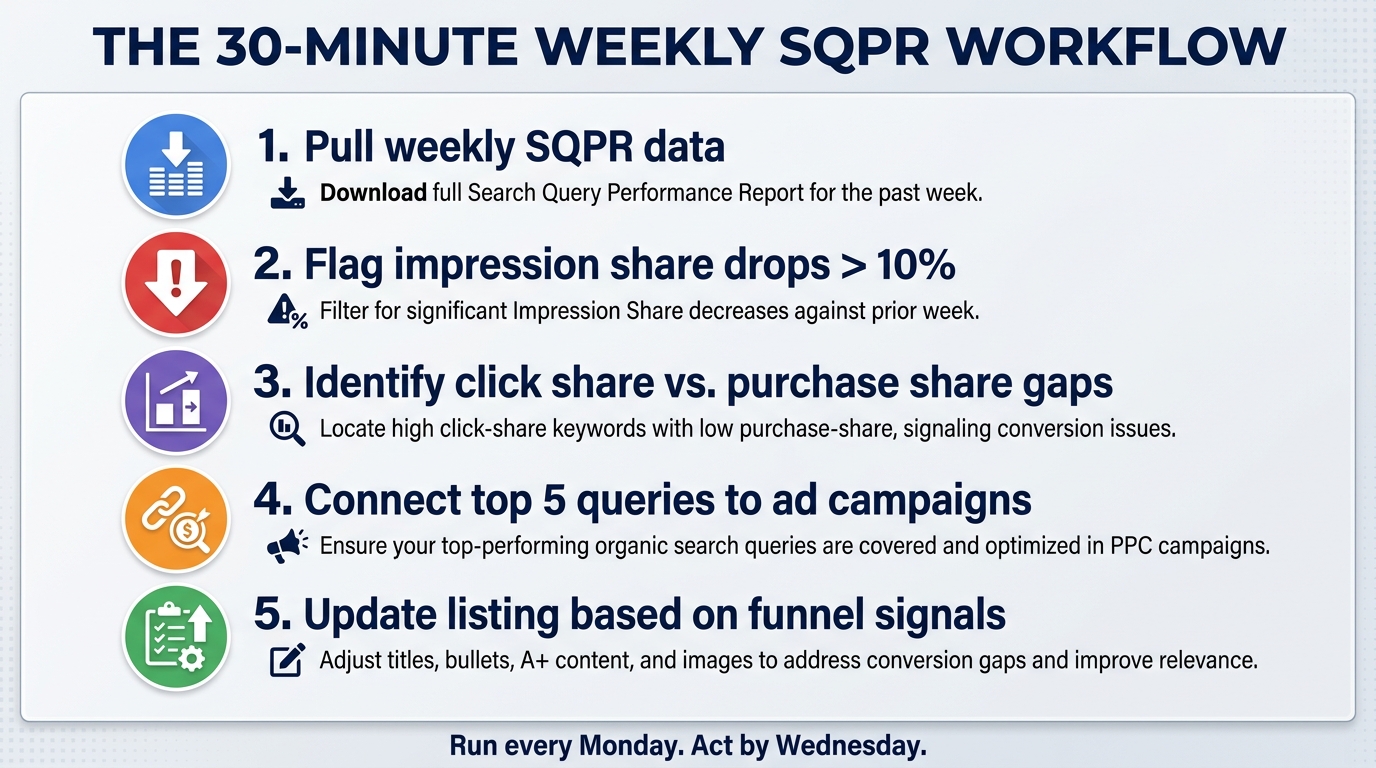 THE 30-MINUTE WEEKLY SQPR WORKFLOW

1. Pull weekly SQPR data

Download full Search Query Performance Report for the past week.

2. Flag impression share drops > 10%

Filter for significant Impression Share decreases against prior week.

3. Identify click share vs. purchase share gaps

Locate high click-share keywords with low purchase-share, signaling conversion issues.

4. Connect top 5 queries to ad campaigns

Ensure your top-performing organic search queries are covered and optimized in PPC campaigns.

5. Update listing based on funnel signals

Adjust titles, bullets, A+ content, and images to address conversion gaps and improve relevance.

Run every Monday. Act by Wednesday.